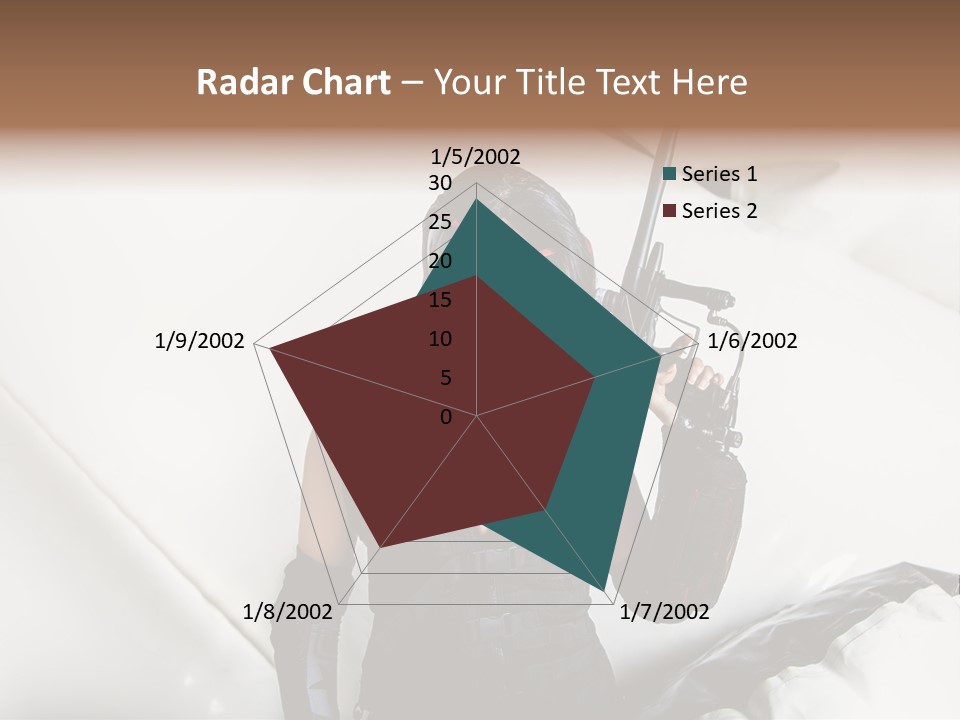 Radar Chart – Your Title Text Here

1/5/2002
30
25
20
15
10
5
0
1/6/2002
1/7/2002
1/8/2002
1/9/2002

Series 1
Series 2